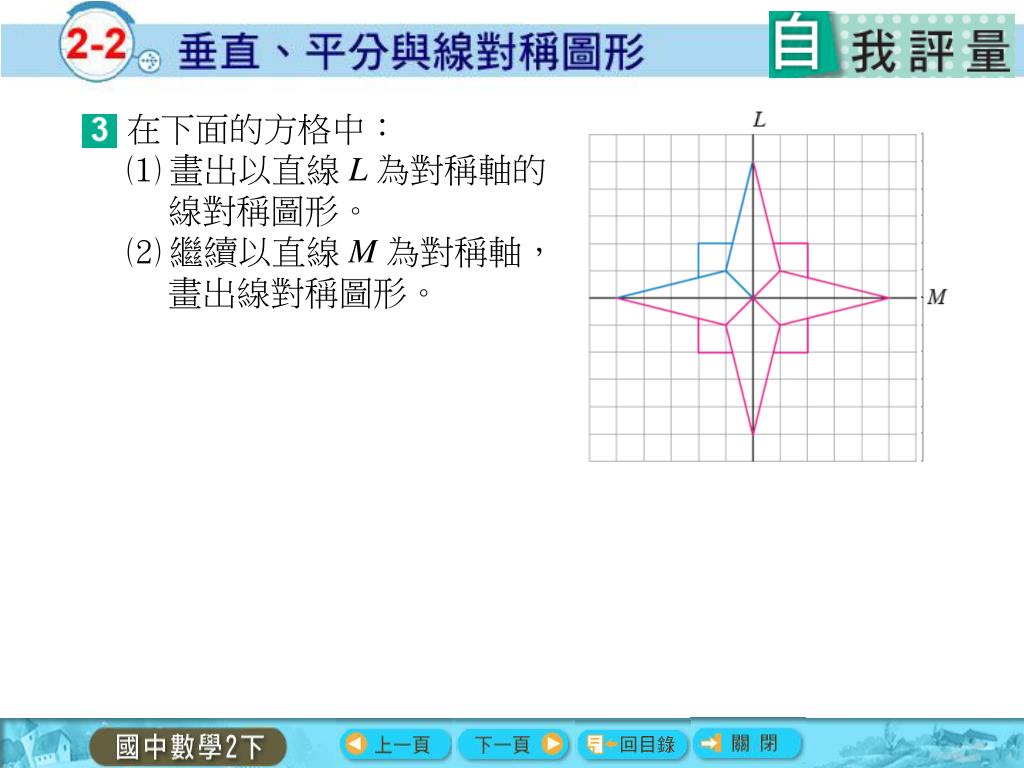 2-2 垂直、平分與線對稱圖形

自我評量

3 在下面的方格中：
⑴ 畫出以直線 $L$ 為對稱軸的線對稱圖形。
⑵ 繼續以直線 $M$ 為對稱軸，畫出線對稱圖形。

$L$

$M$

國中數學2下

上一頁

下一頁

回目錄

關 閉